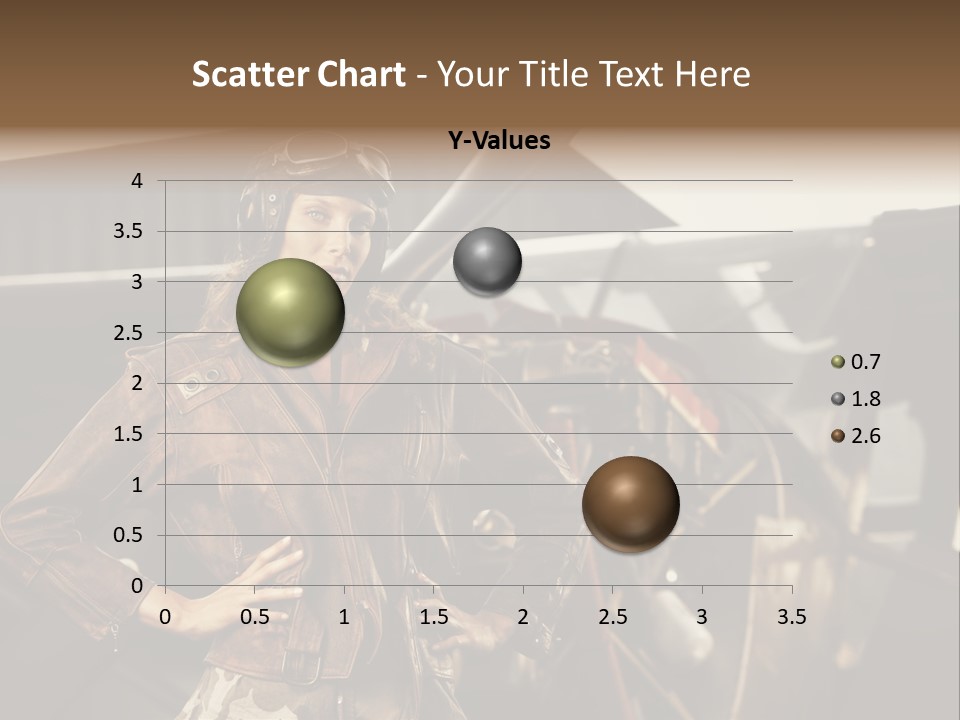 Scatter Chart - Your Title Text Here

Y-Values

4
3.5
3
2.5
2
1.5
1
0.5
0

0 0.5 1 1.5 2 2.5 3 3.5

0.7
1.8
2.6